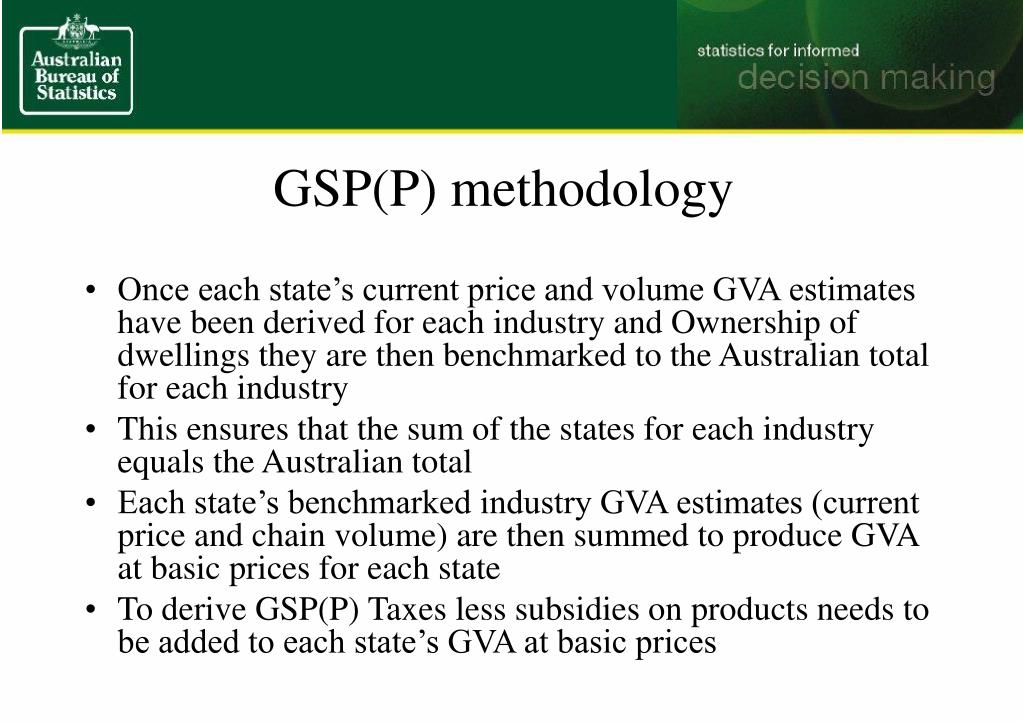 Australian Bureau of Statistics

statistics for informed decision making

GSP(P) methodology

• Once each state’s current price and volume GVA estimates have been derived for each industry and Ownership of dwellings they are then benchmarked to the Australian total for each industry

• This ensures that the sum of the states for each industry equals the Australian total

• Each state’s benchmarked industry GVA estimates (current price and chain volume) are then summed to produce GVA at basic prices for each state

• To derive GSP(P) Taxes less subsidies on products needs to be added to each state’s GVA at basic prices